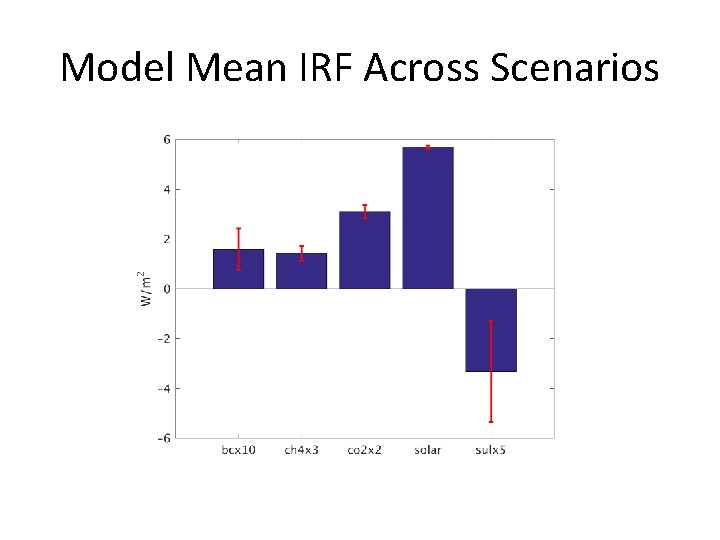 Model Mean IRF Across Scenarios

6
4
2
0
-2
-4
-6

$W/m^2$

bcx10
ch4x3
co2x2
solar
sulx5